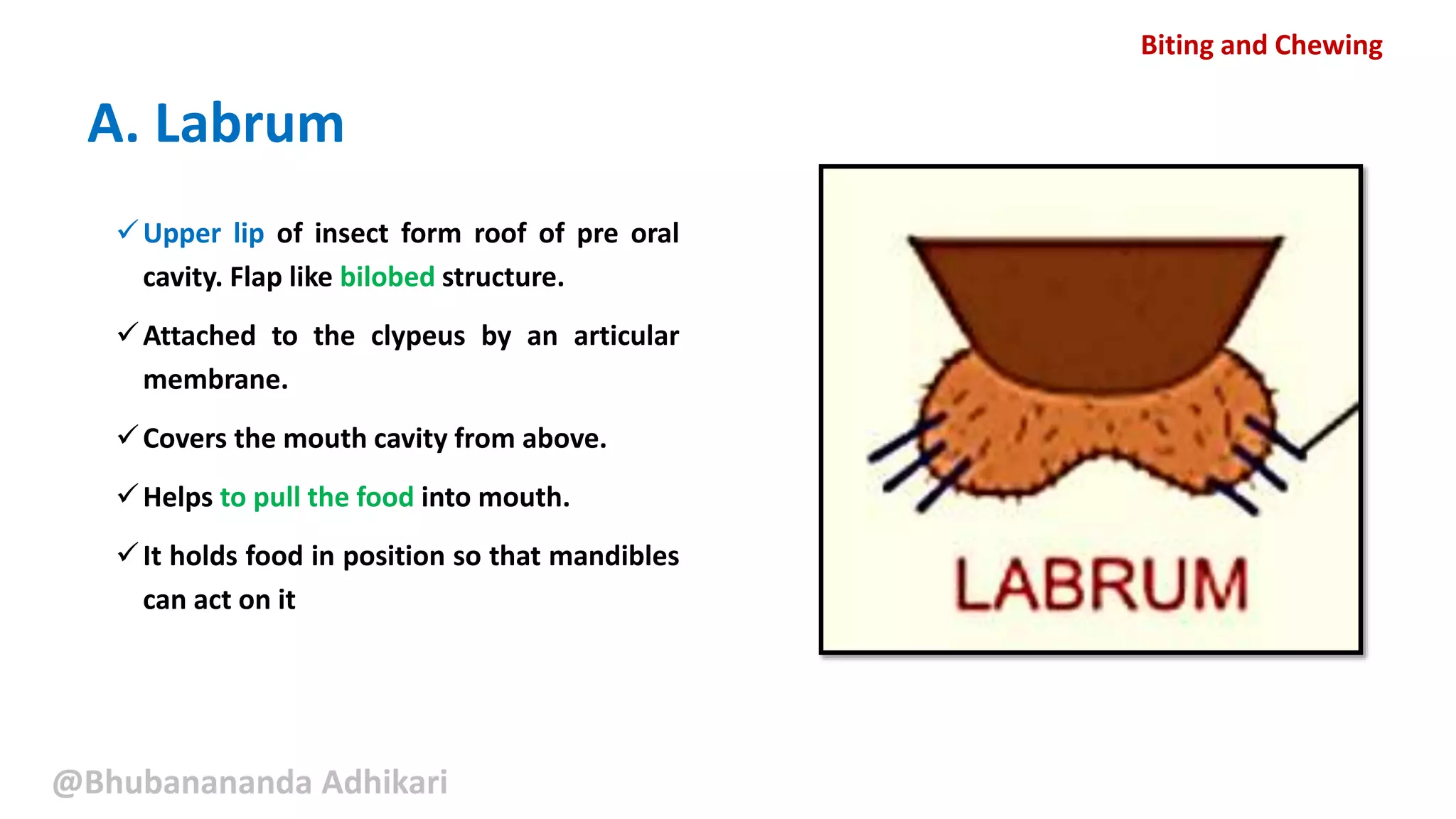 Biting and Chewing

A. Labrum

✓ Upper lip of insect form roof of pre oral cavity. Flap like bilobed structure.

✓ Attached to the clypeus by an articular membrane.

✓ Covers the mouth cavity from above.

✓ Helps to pull the food into mouth.

✓ It holds food in position so that mandibles can act on it

LABRUM

@Bhubanananda Adhikari